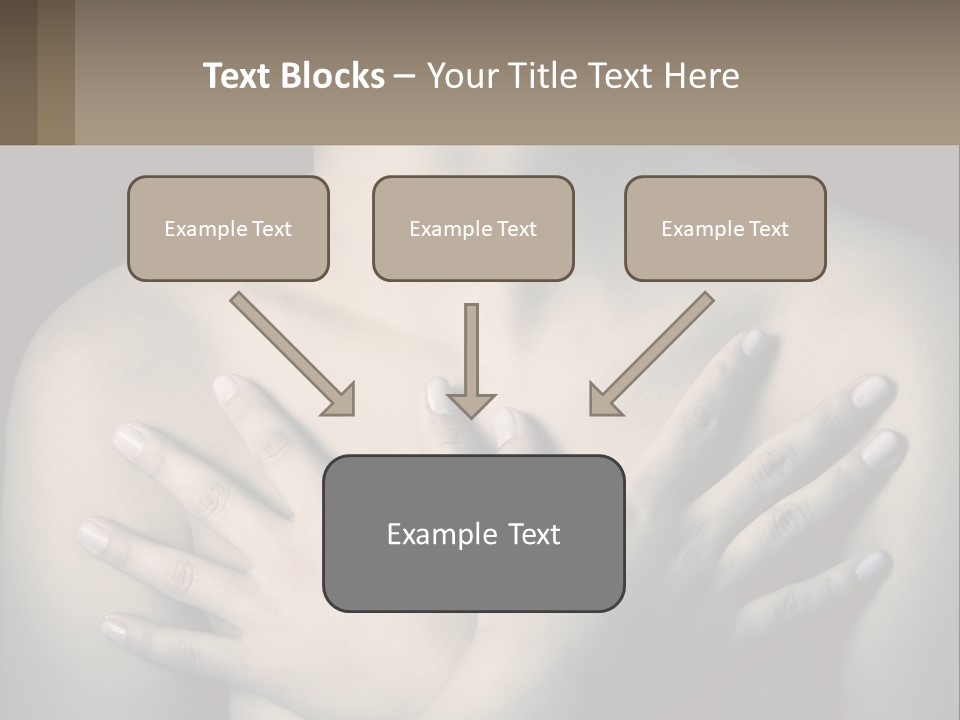 Text Blocks – Your Title Text Here

Example Text

Example Text

Example Text

Example Text